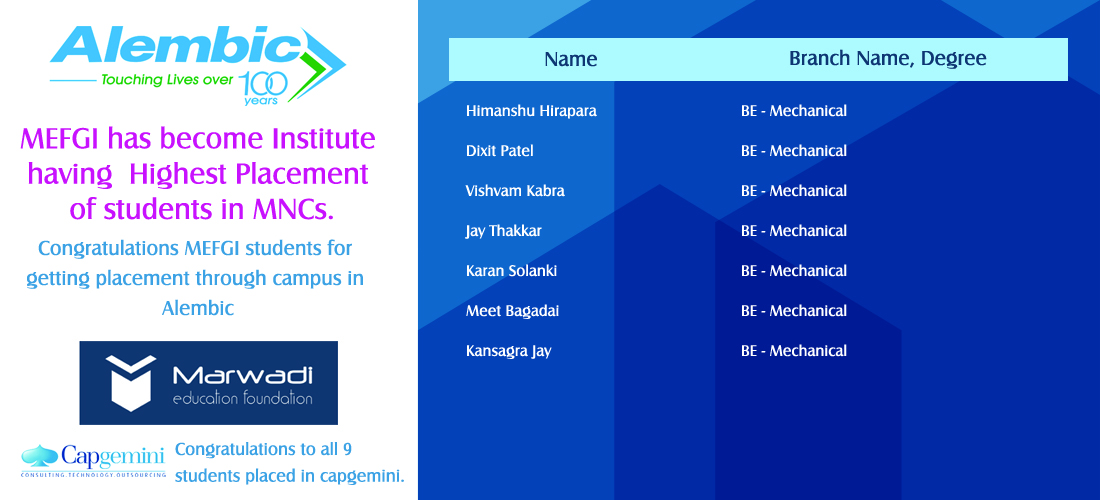 Alembic
Touching Lives over 100 years

MEFGI has become Institute having Highest Placement of students in MNCs.

Congratulations MEFGI students for getting placement through campus in Alembic

Marwadi
education foundation

Capgemini
CONSULTING.TECHNOLOGY.OUTSOURCING

Congratulations to all 9 students placed in capgemini.

| Name | Branch Name, Degree |
|---|---|
| Himanshu Hirapara | BE - Mechanical |
| Dixit Patel | BE - Mechanical |
| Vishvam Kabra | BE - Mechanical |
| Jay Thakkar | BE - Mechanical |
| Karan Solanki | BE - Mechanical |
| Meet Bagadai | BE - Mechanical |
| Kansagra Jay | BE - Mechanical |